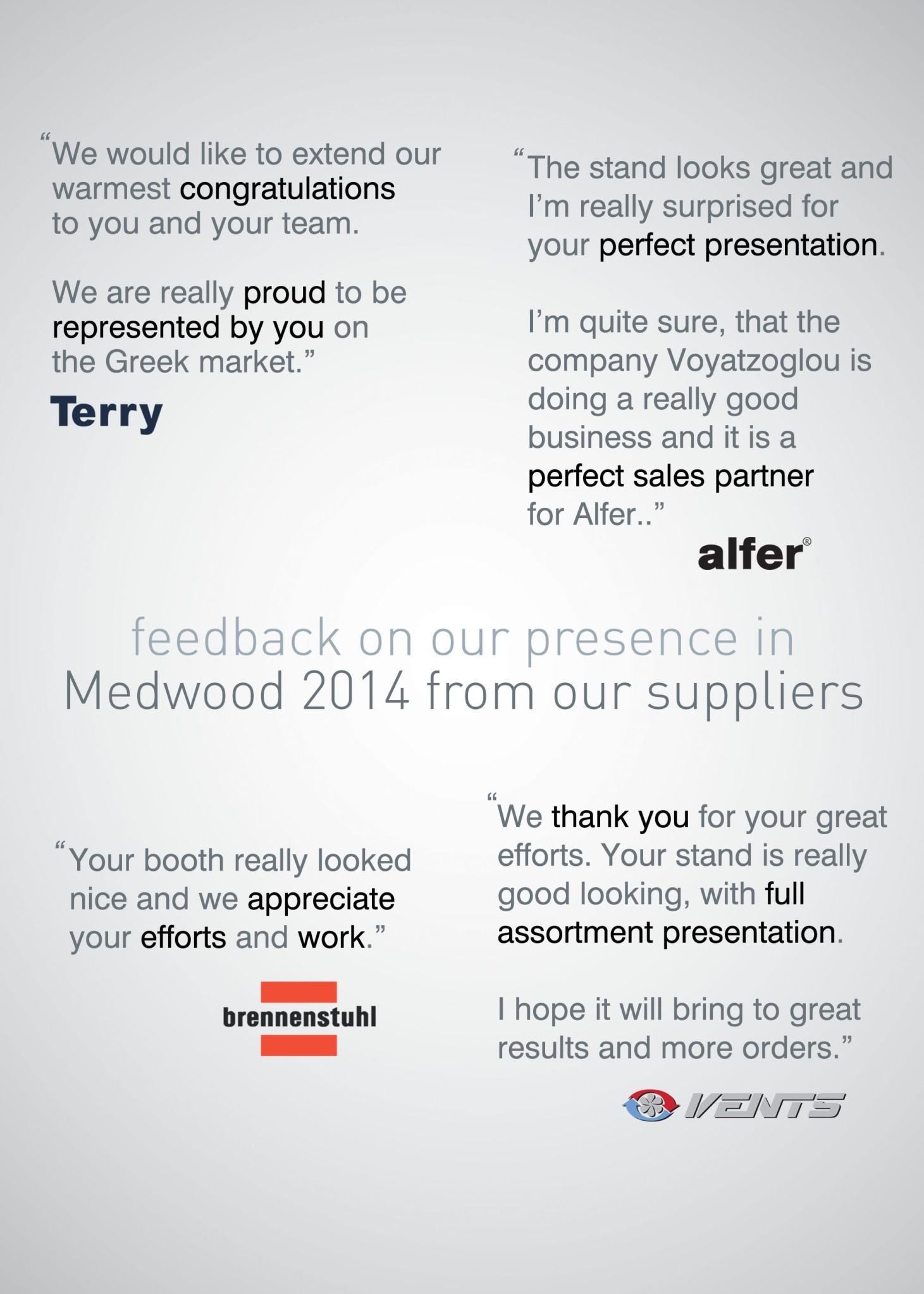 “We would like to extend our warmest congratulations to you and your team.

We are really proud to be represented by you on the Greek market.”

Terry

“The stand looks great and I’m really surprised for your perfect presentation.

I’m quite sure, that the company Voyatzoglou is doing a really good business and it is a perfect sales partner for Alfer..”

alfer®

feedback on our presence in Medwood 2014 from our suppliers

“Your booth really looked nice and we appreciate your efforts and work.”

brennenstuhl

“We thank you for your great efforts. Your stand is really good looking, with full assortment presentation.

I hope it will bring to great results and more orders.”

VENTS